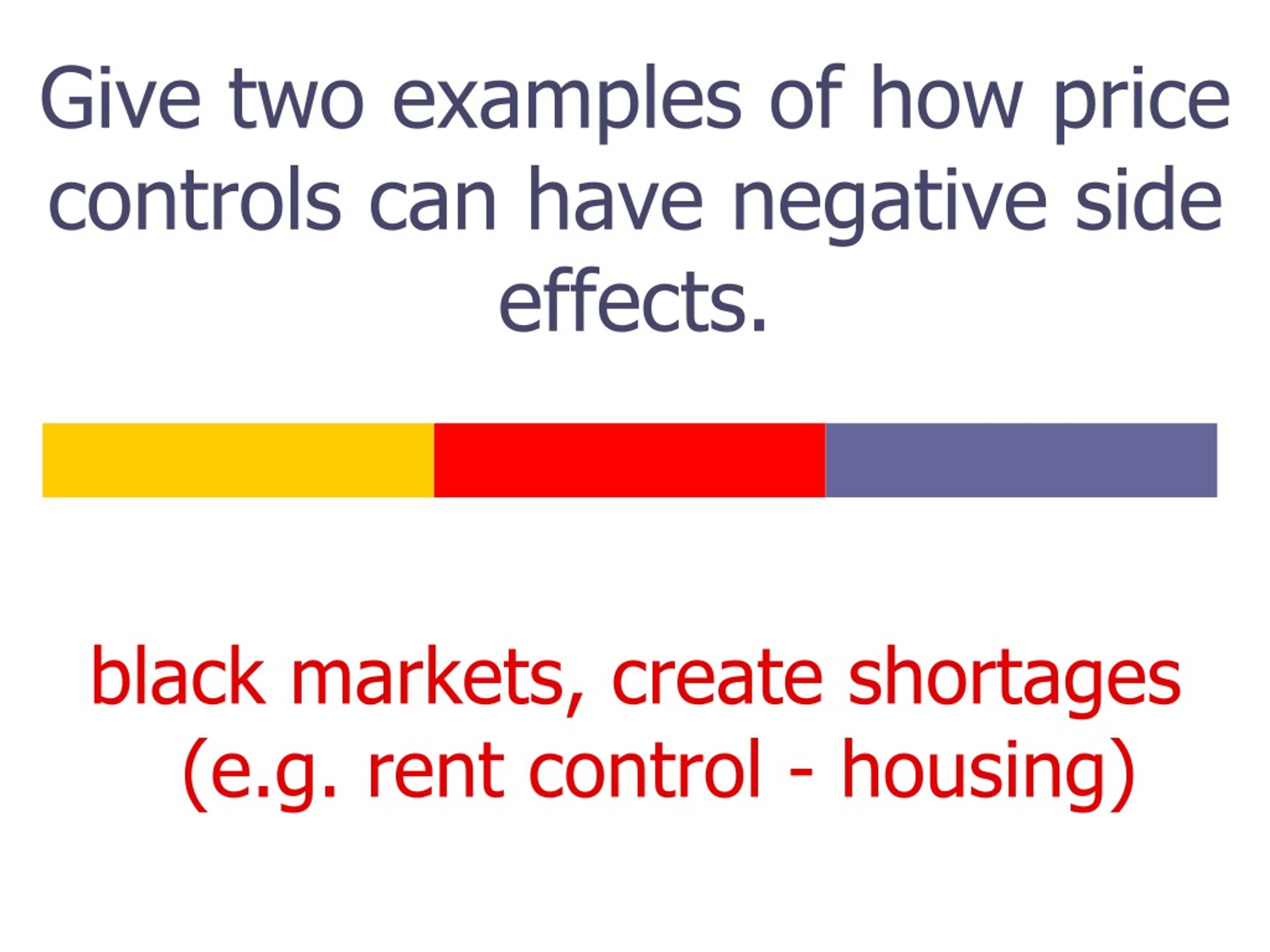 Give two examples of how price controls can have negative side effects.

black markets, create shortages (e.g. rent control - housing)